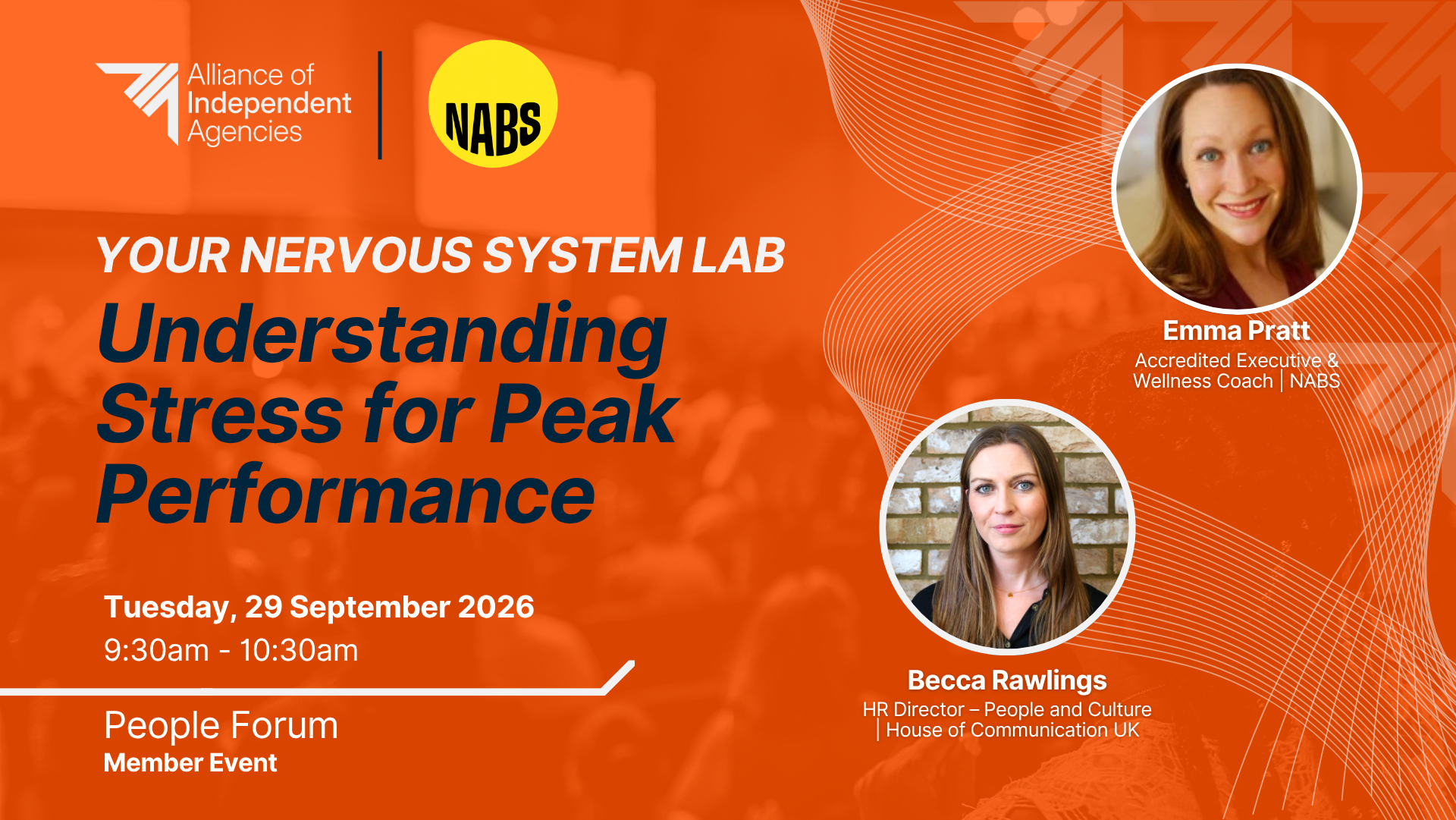 Alliance of Independent Agencies

NABS

YOUR NERVOUS SYSTEM LAB

Understanding Stress for Peak Performance

Tuesday, 29 September 2026
9:30am - 10:30am

People Forum
Member Event

Emma Pratt
Accredited Executive & Wellness Coach | NABS

Becca Rawlings
HR Director – People and Culture | House of Communication UK